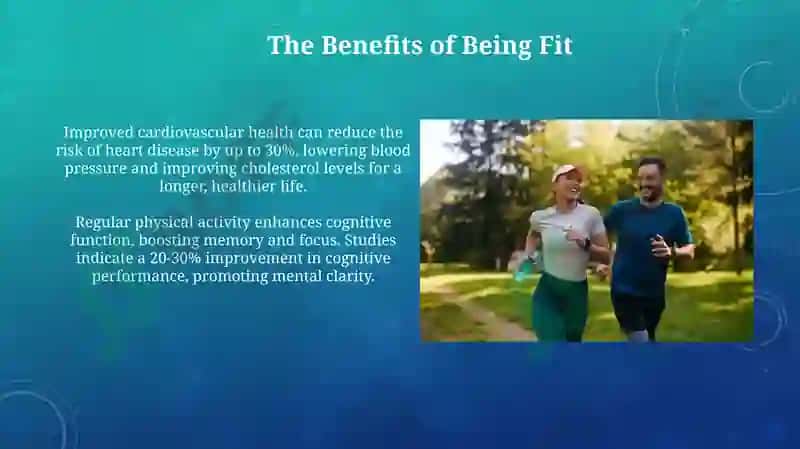 The Benefits of Being Fit

Improved cardiovascular health can reduce the risk of heart disease by up to 30%, lowering blood pressure and improving cholesterol levels for a longer, healthier life.

Regular physical activity enhances cognitive function, boosting memory and focus. Studies indicate a 20-30% improvement in cognitive performance, promoting mental clarity.